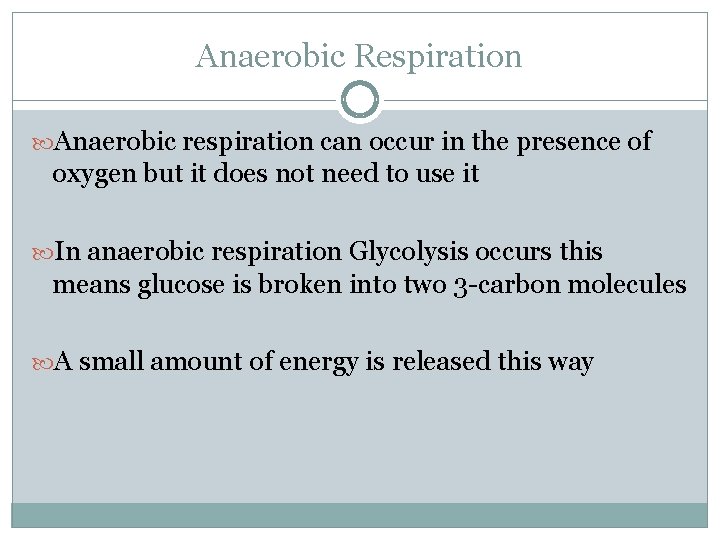 Anaerobic Respiration

Anaerobic respiration can occur in the presence of oxygen but it does not need to use it

In anaerobic respiration Glycolysis occurs this means glucose is broken into two 3-carbon molecules

A small amount of energy is released this way